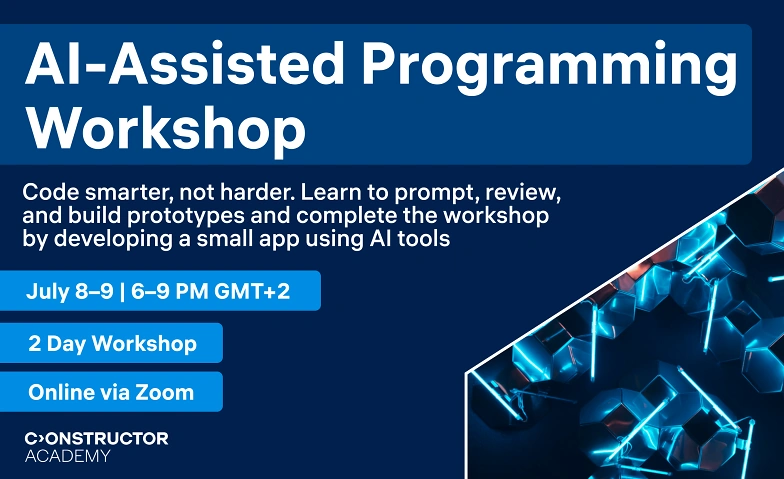 AI-Assisted Programming Workshop

Code smarter, not harder. Learn to prompt, review, and build prototypes and complete the workshop by developing a small app using AI tools

July 8–9 | 6–9 PM GMT+2

2 Day Workshop

Online via Zoom

C>ONSTRUCTOR
ACADEMY